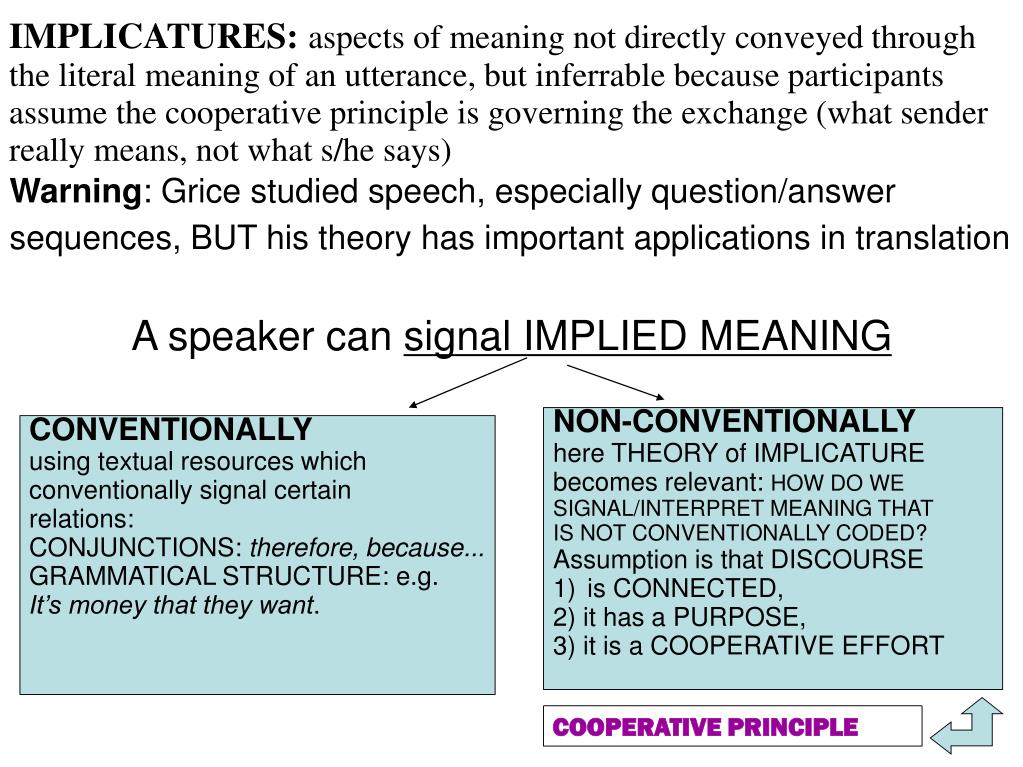 IMPLICATURES: aspects of meaning not directly conveyed through the literal meaning of an utterance, but inferrable because participants assume the cooperative principle is governing the exchange (what sender really means, not what s/he says)

Warning: Grice studied speech, especially question/answer sequences, BUT his theory has important applications in translation

A speaker can signal IMPLIED MEANING

CONVENTIONALLY
using textual resources which conventionally signal certain relations:
CONJUNCTIONS: therefore, because...
GRAMMATICAL STRUCTURE: e.g.
It's money that they want.

NON-CONVENTIONALLY
here THEORY of IMPLICATURE becomes relevant: HOW DO WE SIGNAL/INTERPRET MEANING THAT IS NOT CONVENTIONALLY CODED?
Assumption is that DISCOURSE
1) is CONNECTED,
2) it has a PURPOSE,
3) it is a COOPERATIVE EFFORT

COOPERATIVE PRINCIPLE